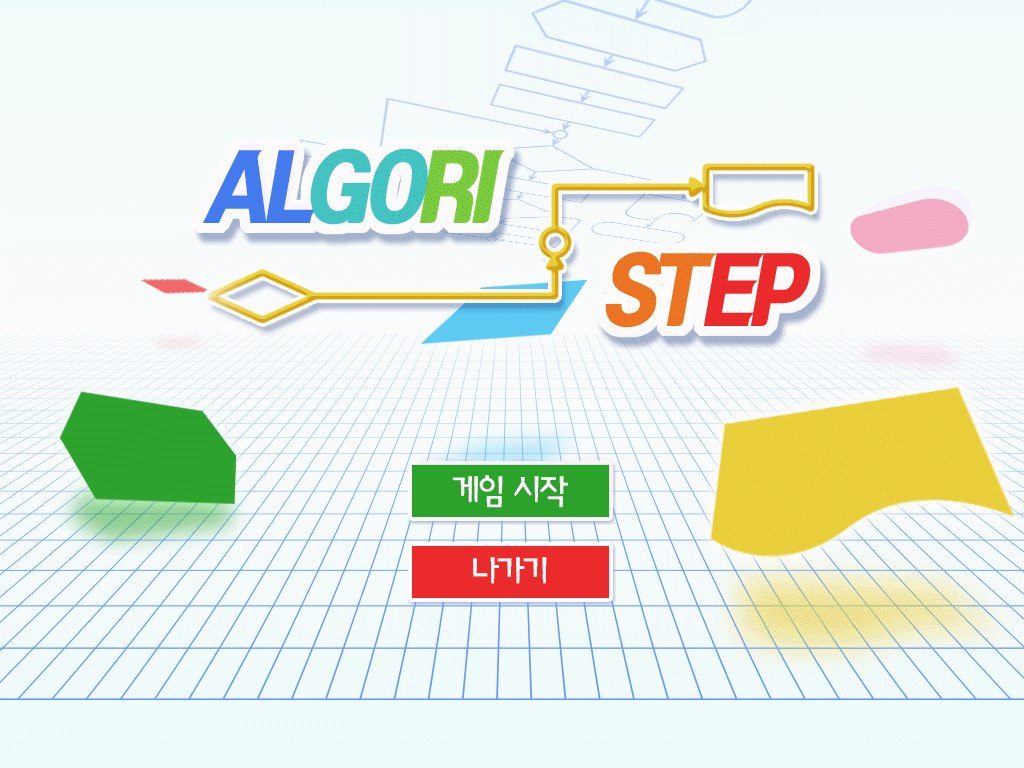 ALGORI
STEP

게임 시작
나가기